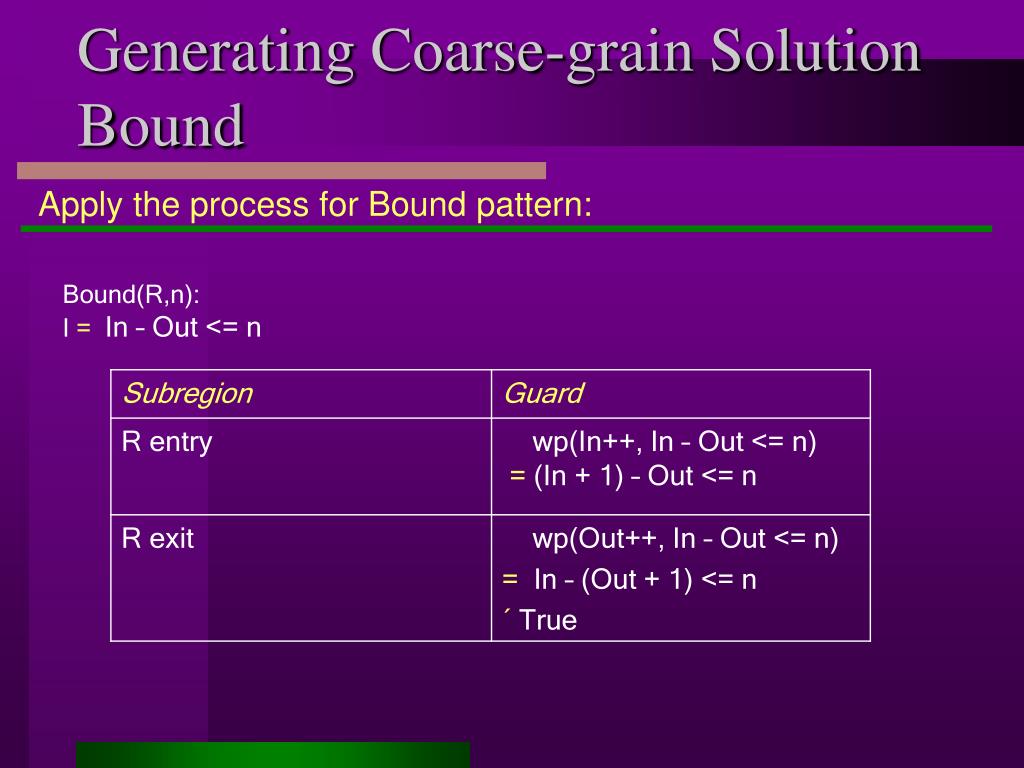 Generating Coarse-grain Solution Bound

Apply the process for Bound pattern:

Bound(R,n):
I = In – Out <= n

| Subregion | Guard |
|---|---|
| R entry | wp(In++, In – Out <= n) = (In + 1) – Out <= n |
| R exit | wp(Out++, In – Out <= n) = In – (Out + 1) <= n ´ True |